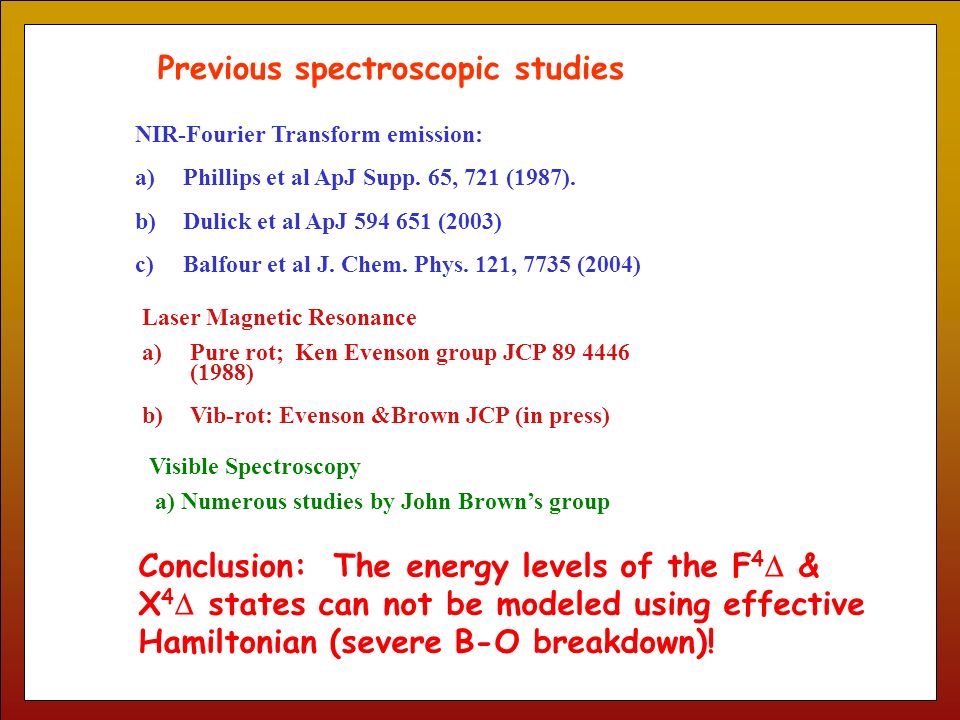 Previous spectroscopic studies

NIR-Fourier Transform emission:

a) Phillips et al ApJ Supp. 65, 721 (1987).

b) Dulick et al ApJ 594 651 (2003)

c) Balfour et al J. Chem. Phys. 121, 7735 (2004)

Laser Magnetic Resonance

a) Pure rot; Ken Evenson group JCP 89 4446 (1988)

b) Vib-rot: Evenson &Brown JCP (in press)

Visible Spectroscopy

a) Numerous studies by John Brown's group

Conclusion: The energy levels of the $F^4\Delta$ & $X^4\Delta$ states can not be modeled using effective Hamiltonian (severe B-O breakdown)!